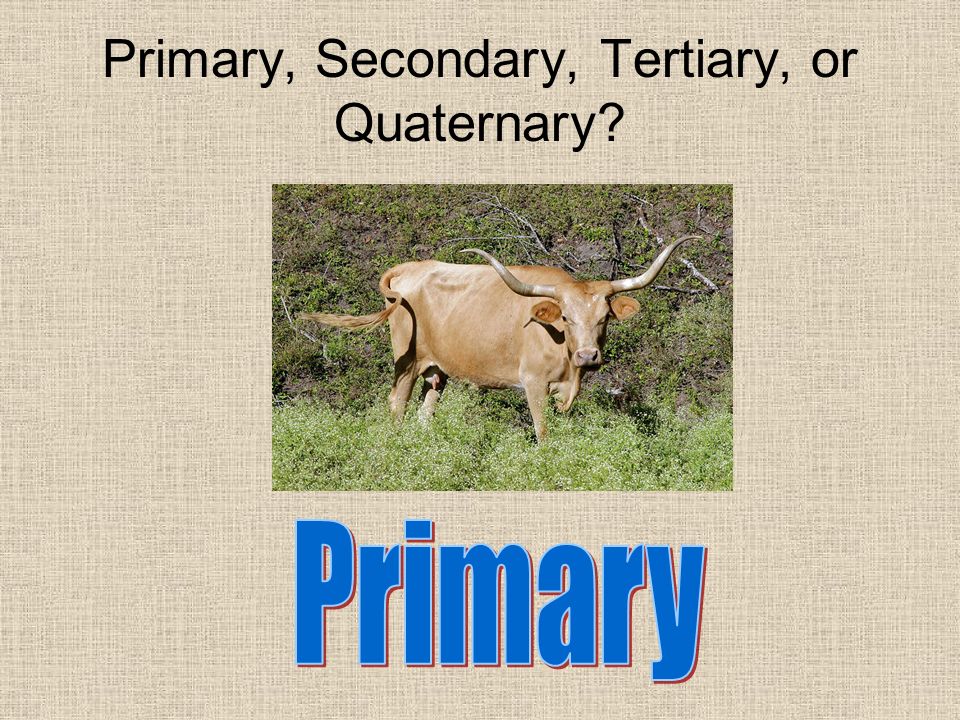 Primary, Secondary, Tertiary, or Quaternary?

Primary